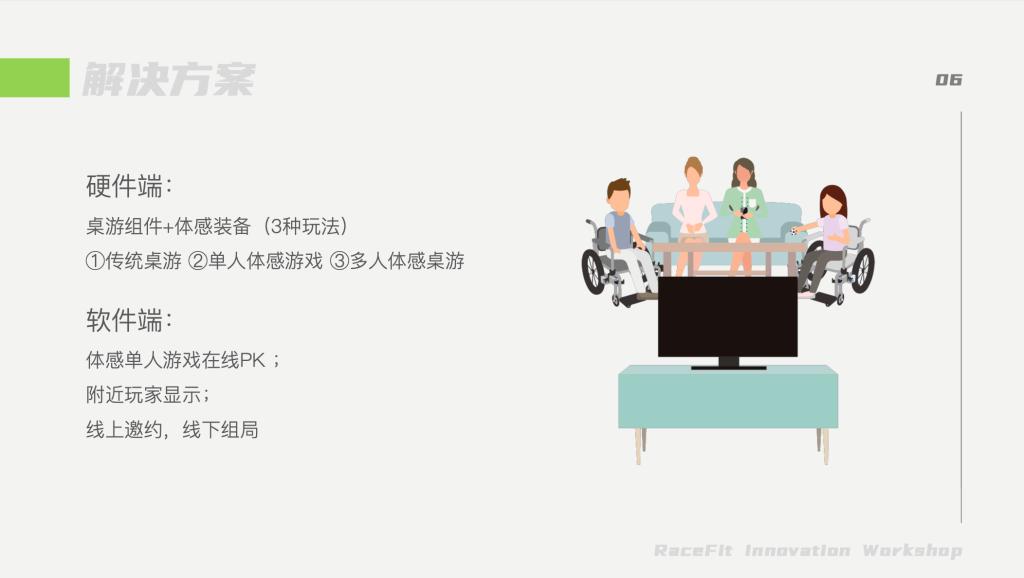 解决方案

06

硬件端：

桌游组件+体感装备（3种玩法）

①传统桌游 ②单人体感游戏 ③多人体感桌游

软件端：

体感单人游戏在线PK；

附近玩家显示；

线上邀约，线下组局

RaceFit Innovation Workshop